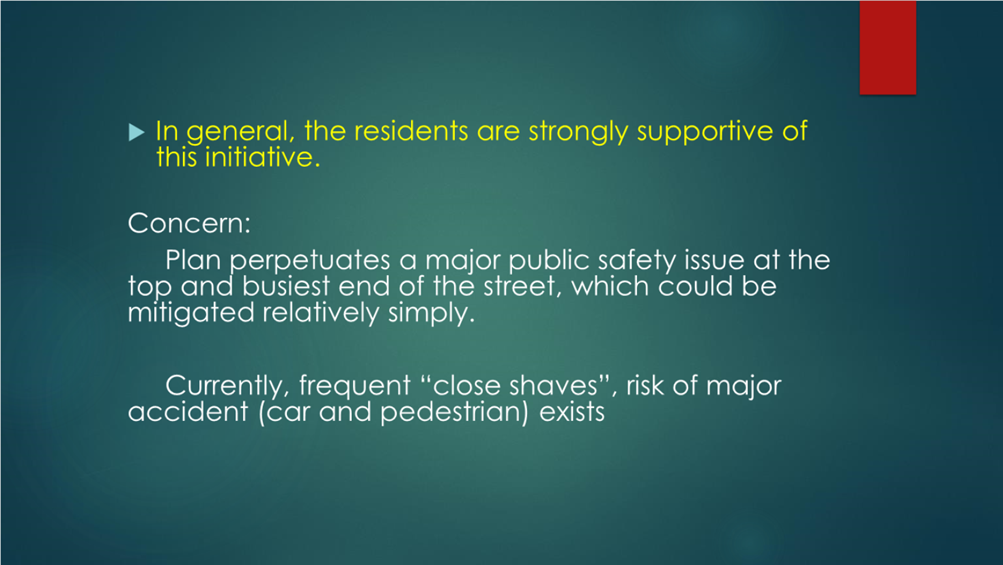 In general, the residents are strongly supportive of this initiative.

Concern:

Plan perpetuates a major public safety issue at the top and busiest end of the street, which could be mitigated relatively simply.

Currently, frequent “close shaves”, risk of major accident (car and pedestrian) exists